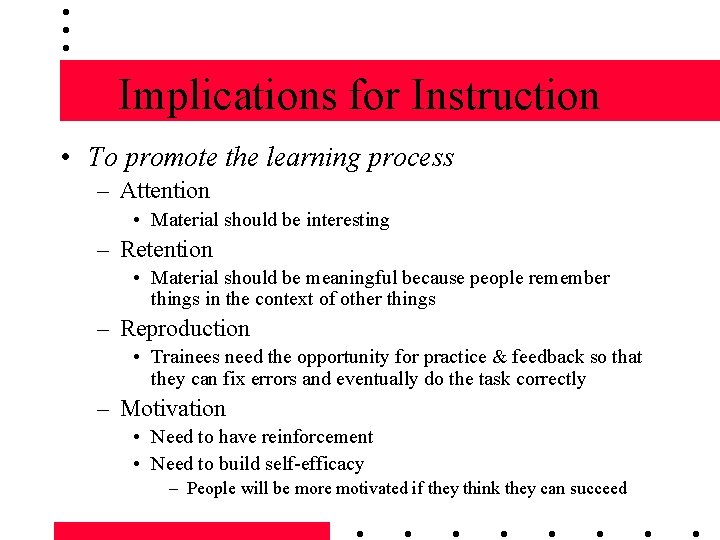 Implications for Instruction

• To promote the learning process

– Attention

• Material should be interesting

– Retention

• Material should be meaningful because people remember things in the context of other things

– Reproduction

• Trainees need the opportunity for practice & feedback so that they can fix errors and eventually do the task correctly

– Motivation

• Need to have reinforcement

• Need to build self-efficacy

– People will be more motivated if they think they can succeed